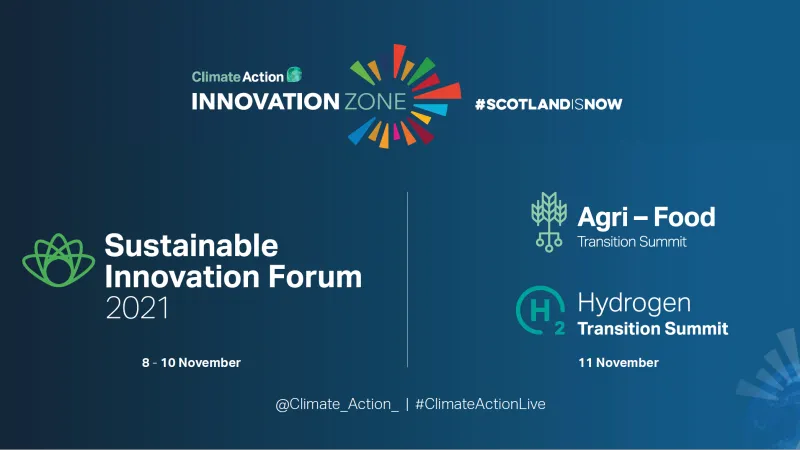 Climate Action
INNOVATION ZONE
#SCOTLANDISNOW

Sustainable Innovation Forum 2021

8 - 10 November

Agri – Food
Transition Summit

$H_2$ Hydrogen
Transition Summit

11 November

@Climate_Action_ | #ClimateActionLive